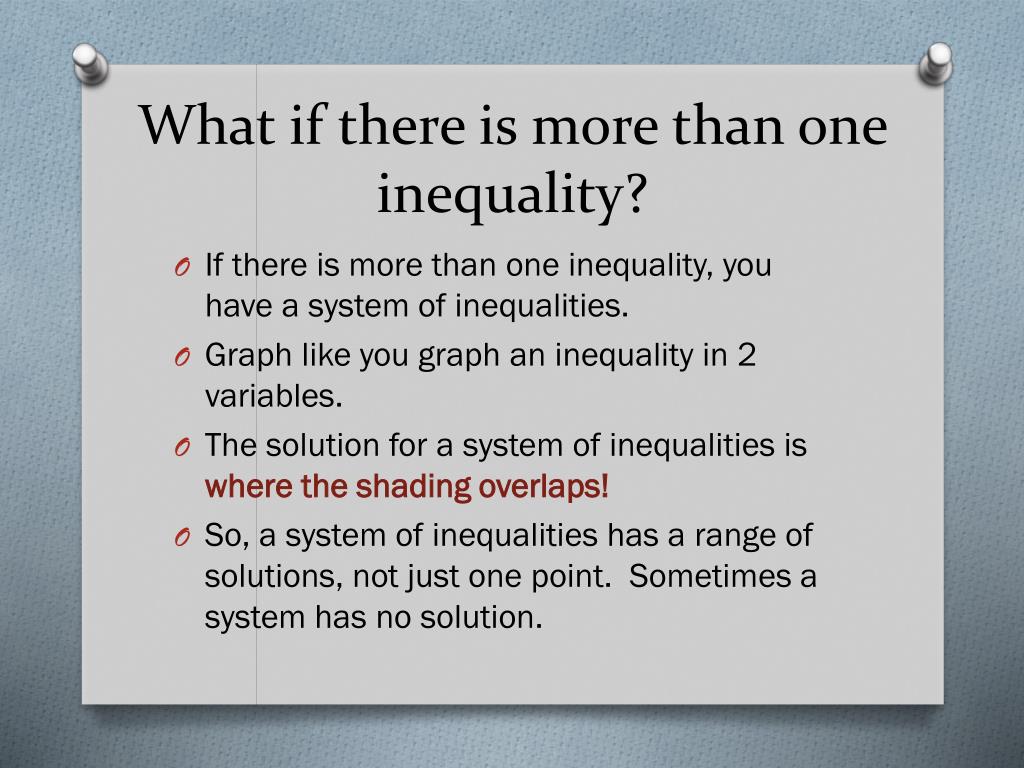 What if there is more than one inequality?

O If there is more than one inequality, you have a system of inequalities.

O Graph like you graph an inequality in 2 variables.

O The solution for a system of inequalities is where the shading overlaps!

O So, a system of inequalities has a range of solutions, not just one point. Sometimes a system has no solution.